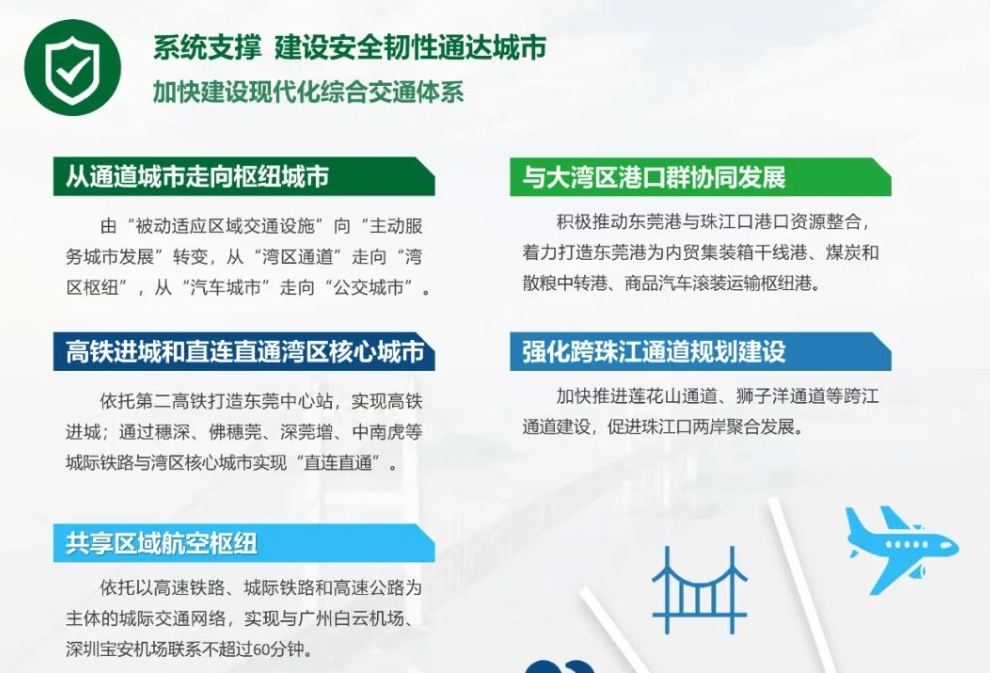 系统支撑 建设安全韧性通达城市
加快建设现代化综合交通体系

从通道城市走向枢纽城市

由“被动适应区域交通设施”向“主动服务城市发展”转变，从“湾区通道”走向“湾区枢纽”，从“汽车城市”走向“公交城市”。

高铁进城和直连直通湾区核心城市

依托第二高铁打造东莞中心站，实现高铁进城；通过穗深、佛穗莞、深莞增、中南虎等城际铁路与湾区核心城市实现“直连直通”。

共享区域航空枢纽

依托以高速铁路、城际铁路和高速公路为主体的城际交通网络，实现与广州白云机场、深圳宝安机场联系不超过60分钟。

与大湾区港口群协同发展

积极推动东莞港与珠江口港口资源整合，着力打造东莞港为内贸集装箱干线港、煤炭和散粮中转港、商品汽车滚装运输枢纽港。

强化跨珠江通道规划建设

加快推进莲花山通道、狮子洋通道等跨江通道建设，促进珠江口两岸聚合发展。